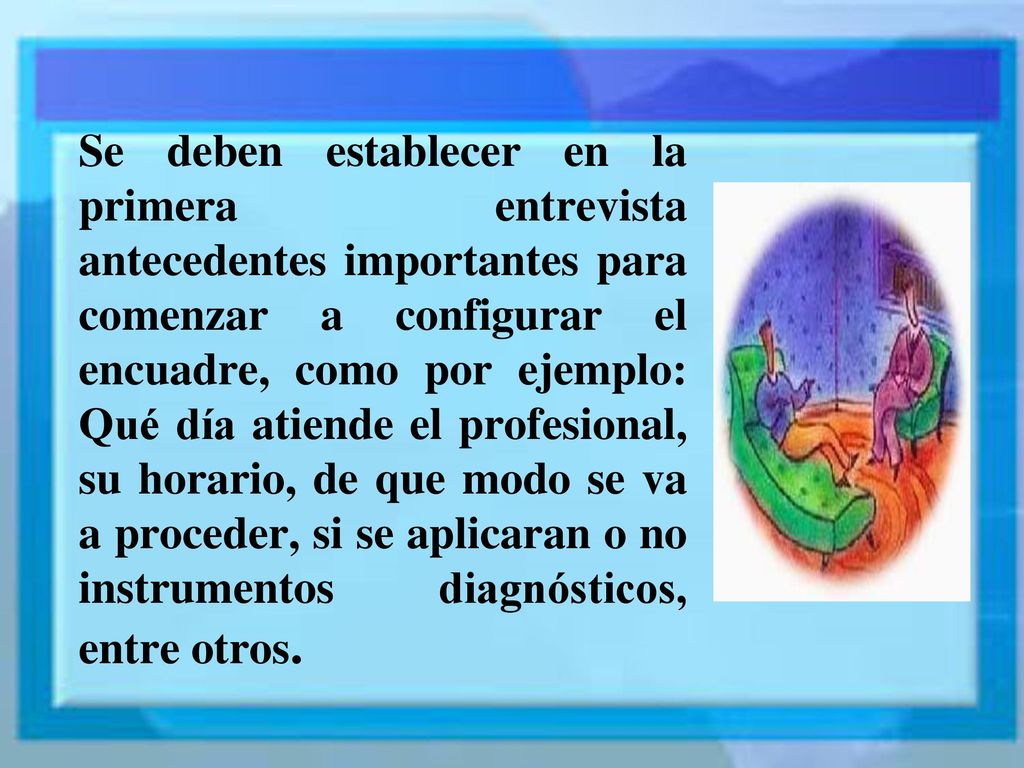 Se deben establecer en la primera entrevista antecedentes importantes para comenzar a configurar el encuadre, como por ejemplo: Qué día atiende el profesional, su horario, de que modo se va a proceder, si se aplicaran o no instrumentos diagnósticos, entre otros.